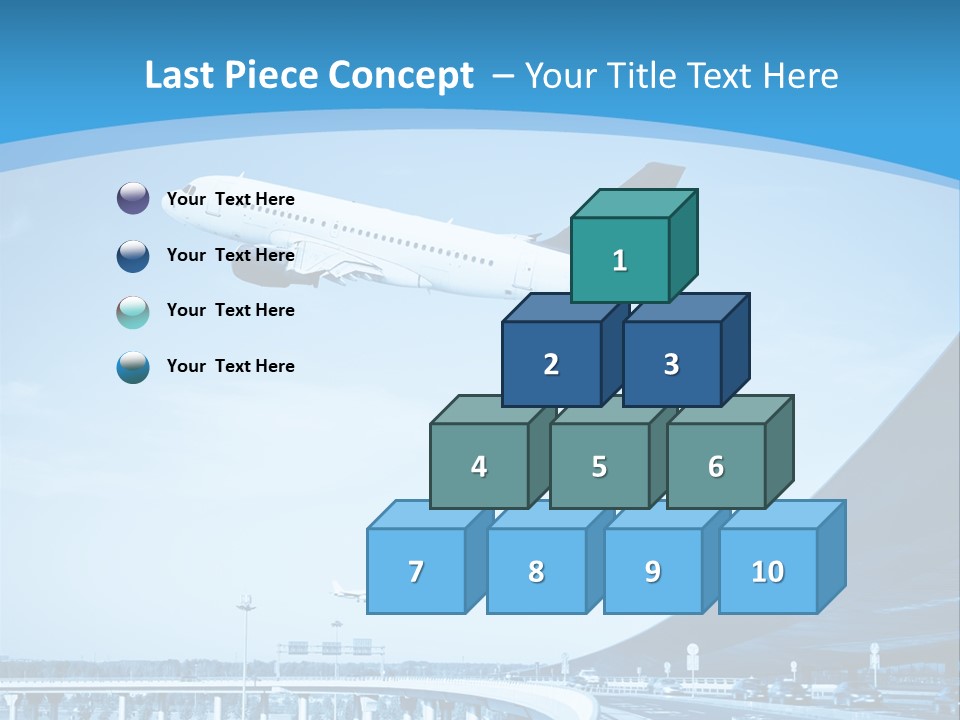 Last Piece Concept – Your Title Text Here

Your Text Here

Your Text Here

Your Text Here

Your Text Here

1

2

3

4

5

6

7

8

9

10